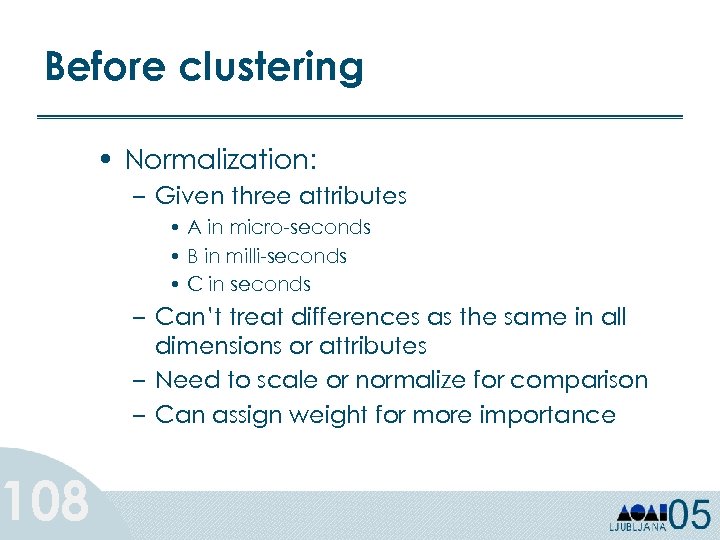 Before clustering

• Normalization:
– Given three attributes
• A in micro-seconds
• B in milli-seconds
• C in seconds
– Can't treat differences as the same in all dimensions or attributes
– Need to scale or normalize for comparison
– Can assign weight for more importance

108

LJUBLJANA 05